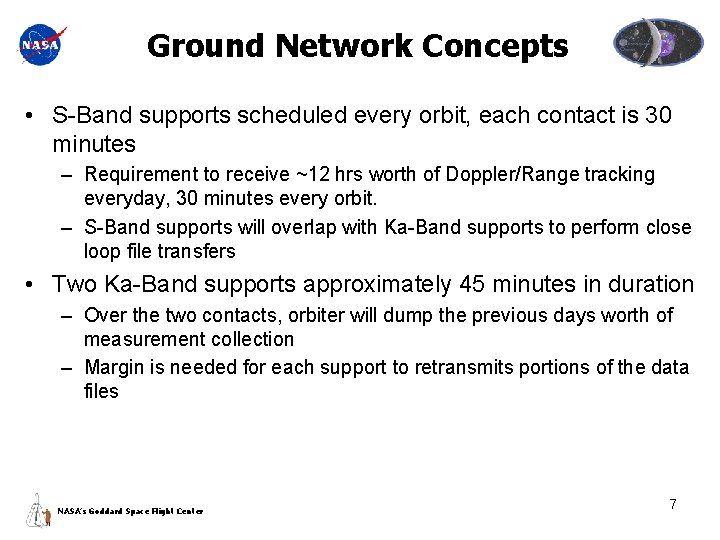 NASA

Ground Network Concepts

• S-Band supports scheduled every orbit, each contact is 30 minutes
– Requirement to receive ~12 hrs worth of Doppler/Range tracking everyday, 30 minutes every orbit.
– S-Band supports will overlap with Ka-Band supports to perform close loop file transfers

• Two Ka-Band supports approximately 45 minutes in duration
– Over the two contacts, orbiter will dump the previous days worth of measurement collection
– Margin is needed for each support to retransmits portions of the data files

NASA's Goddard Space Flight Center

7